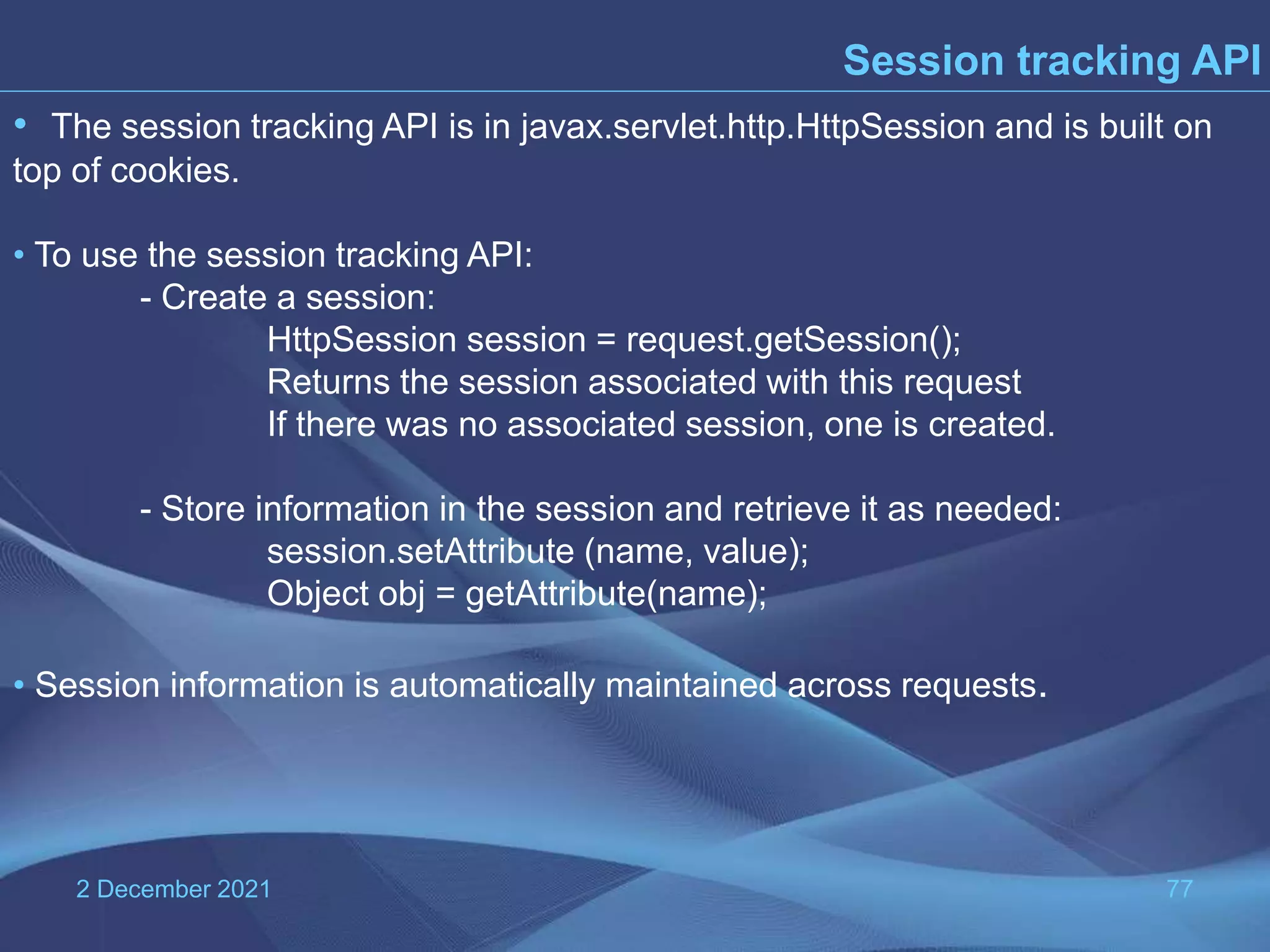 Session tracking API

• The session tracking API is in javax.servlet.http.HttpSession and is built on top of cookies.

• To use the session tracking API:
- Create a session:
HttpSession session = request.getSession();
Returns the session associated with this request
If there was no associated session, one is created.

- Store information in the session and retrieve it as needed:
session.setAttribute (name, value);
Object obj = getAttribute(name);

• Session information is automatically maintained across requests.

2 December 2021

77